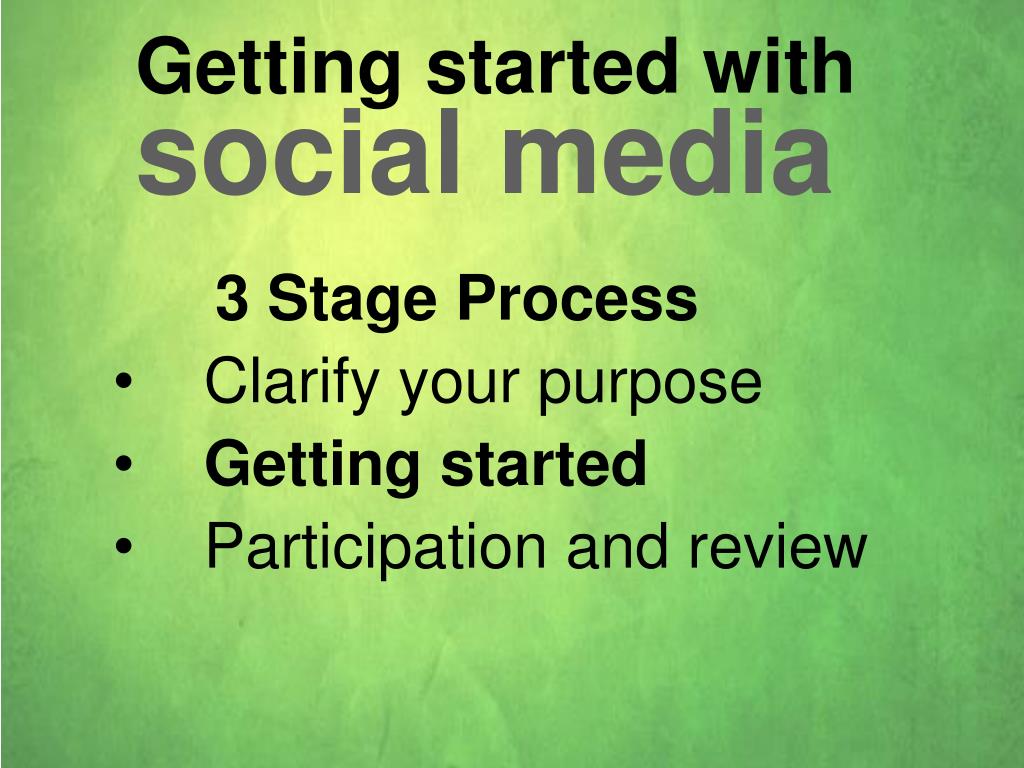 Getting started with
social media

3 Stage Process

• Clarify your purpose
• Getting started
• Participation and review